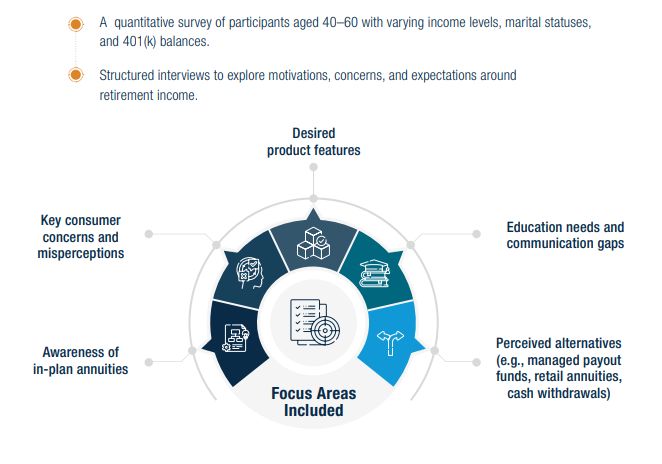 A quantitative survey of participants aged 40–60 with varying income levels, marital statuses, and 401(k) balances.

Structured interviews to explore motivations, concerns, and expectations around retirement income.

Desired product features

Key consumer concerns and misperceptions

Education needs and communication gaps

Awareness of in-plan annuities

Perceived alternatives (e.g., managed payout funds, retail annuities, cash withdrawals)

Focus Areas Included